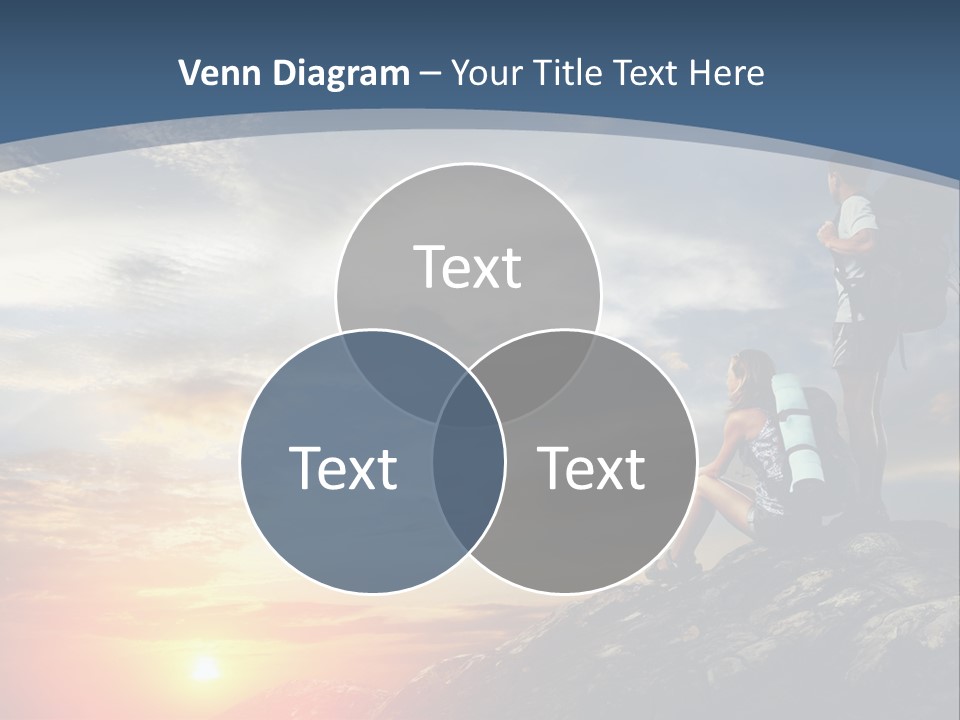 Venn Diagram – Your Title Text Here

Text

Text

Text